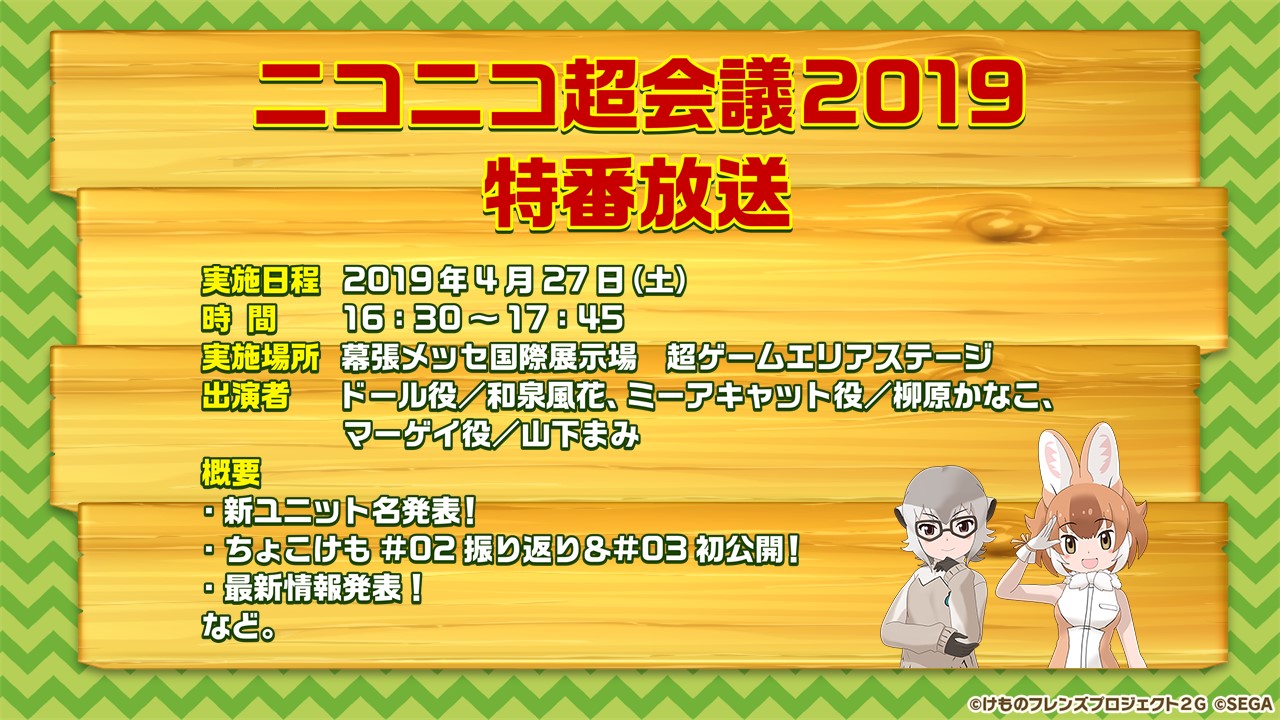 ニコニコ超会議2019
特番放送

実施日程 2019年4月27日(土)
時 間 16：30～17：45
実施場所 幕張メッセ国際展示場 超ゲームエリアステージ
出演者 ドール役／和泉風花、ミーアキャット役／柳原かなこ、マーゲイ役／山下まみ
概要
・新ユニット名発表！
・ちょこけも #02 振り返り&#03 初公開！
・最新情報発表！
など。

©けものフレンズプロジェクト2G ©SEGA